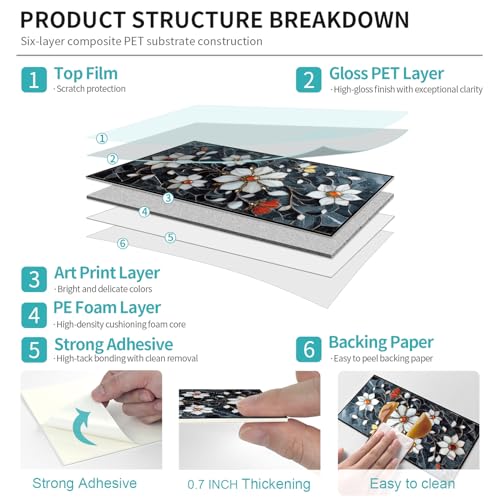 PRODUCT STRUCTURE BREAKDOWN
Six-layer composite PET substrate construction

1 Top Film
·Scratch protection

2 Gloss PET Layer
·High-gloss finish with exceptional clarity

①
②
③
④
⑤
⑥

3 Art Print Layer
·Bright and delicate colors

4 PE Foam Layer
·High-density cushioning foam core

5 Strong Adhesive
·High-tack bonding with clean removal

6 Backing Paper
·Easy to peel backing paper

Strong Adhesive

0.7 INCH Thickening

Easy to clean